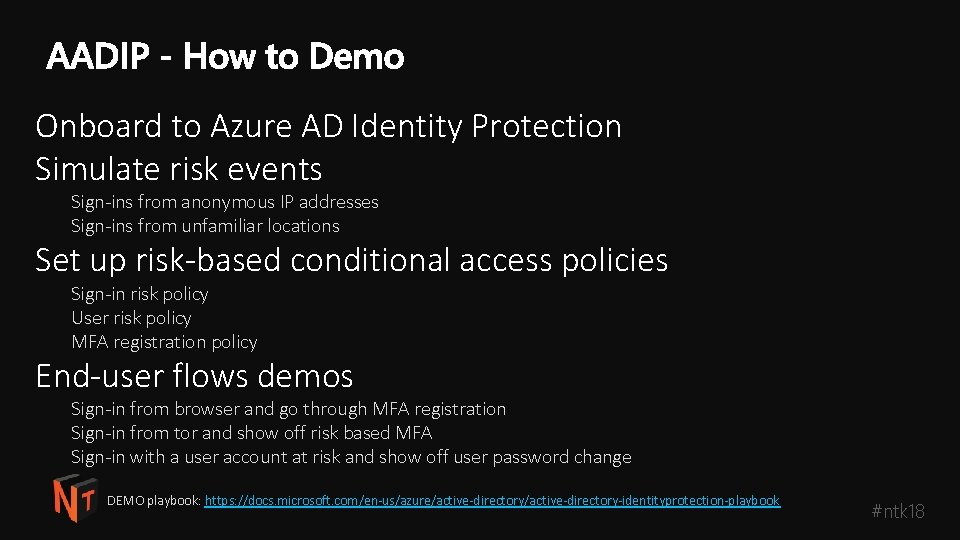 AADIP - How to Demo

Onboard to Azure AD Identity Protection

Simulate risk events

Sign-ins from anonymous IP addresses

Sign-ins from unfamiliar locations

Set up risk-based conditional access policies

Sign-in risk policy

User risk policy

MFA registration policy

End-user flows demos

Sign-in from browser and go through MFA registration

Sign-in from tor and show off risk based MFA

Sign-in with a user account at risk and show off user password change

NT

DEMO playbook: https://docs.microsoft.com/en-us/azure/active-directory/active-directory-identityprotection-playbook

#ntk18